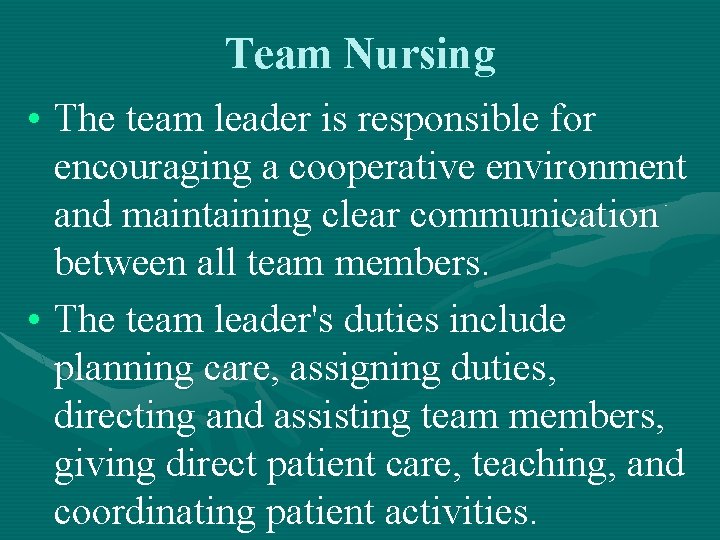 Team Nursing

• The team leader is responsible for encouraging a cooperative environment and maintaining clear communication between all team members.

• The team leader's duties include planning care, assigning duties, directing and assisting team members, giving direct patient care, teaching, and coordinating patient activities.